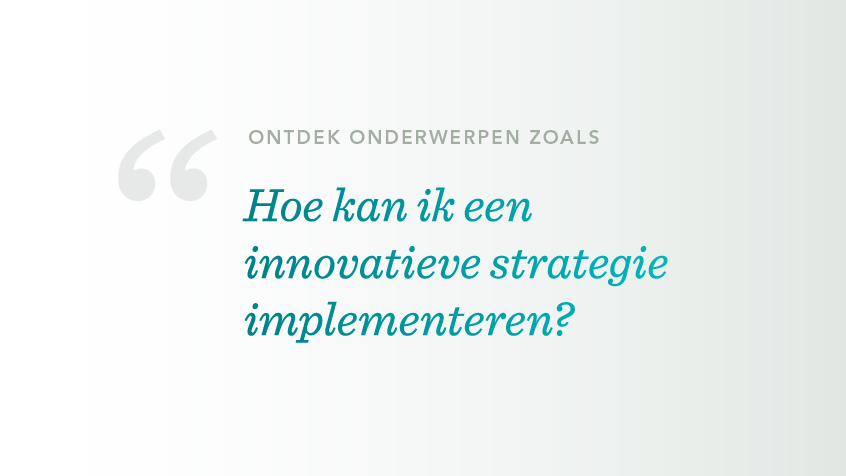 “ ONTDEK ONDERWERPEN ZOALS

Hoe kan ik een innovatieve strategie implementeren?